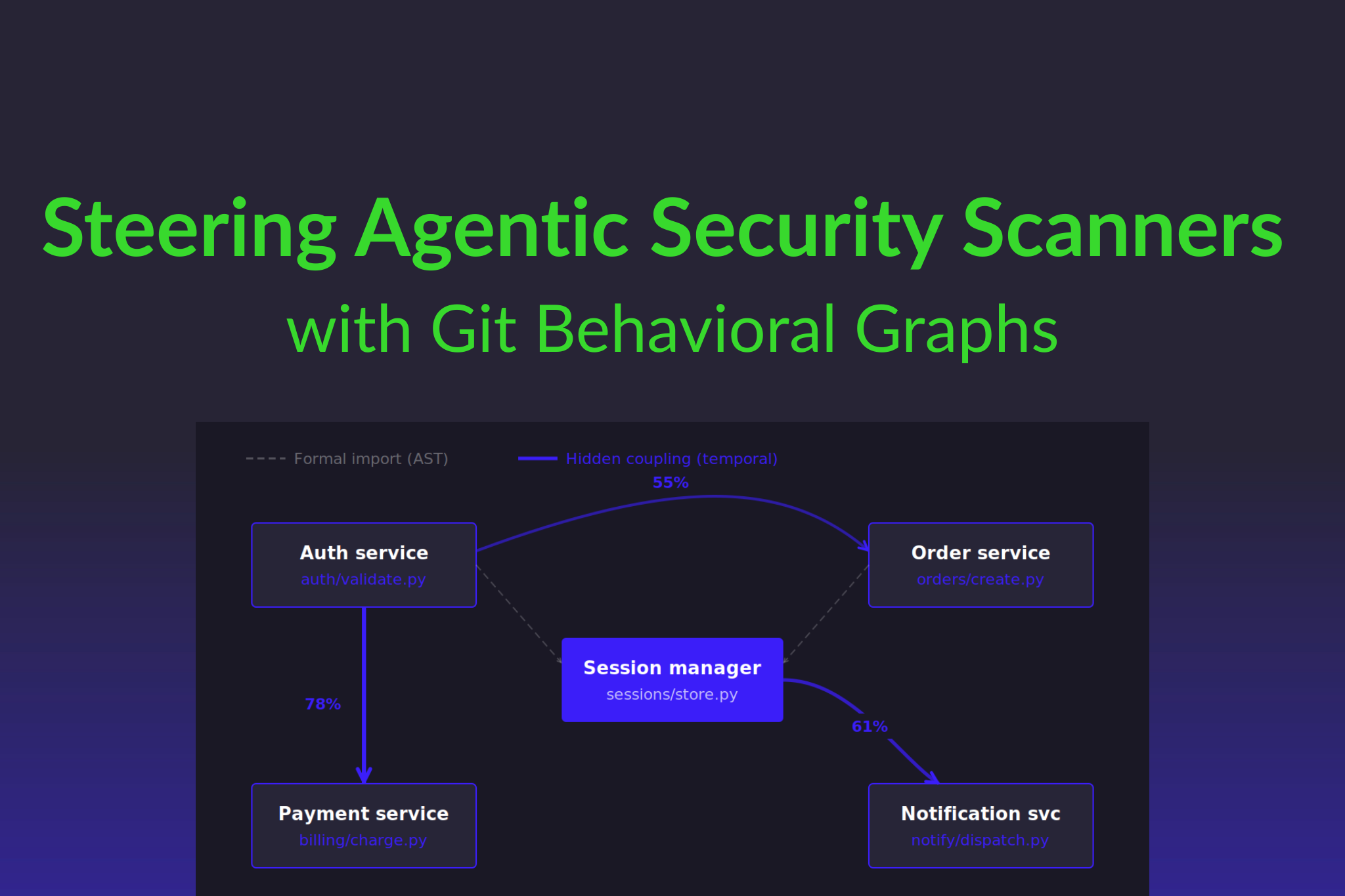 Steering Agentic Security Scanners
with Git Behavioral Graphs

Formal import (AST)
Hidden coupling (temporal)

55%

Auth service
auth/validate.py

Order service
orders/create.py

Session manager
sessions/store.py

78%

61%

Payment service
billing/charge.py

Notification svc
notify/dispatch.py